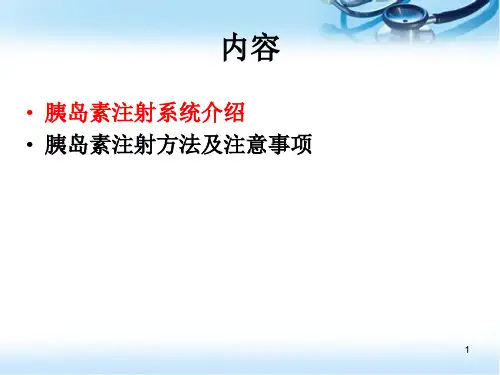 内容

• 胰岛素注射系统介绍
• 胰岛素注射方法及注意事项

1